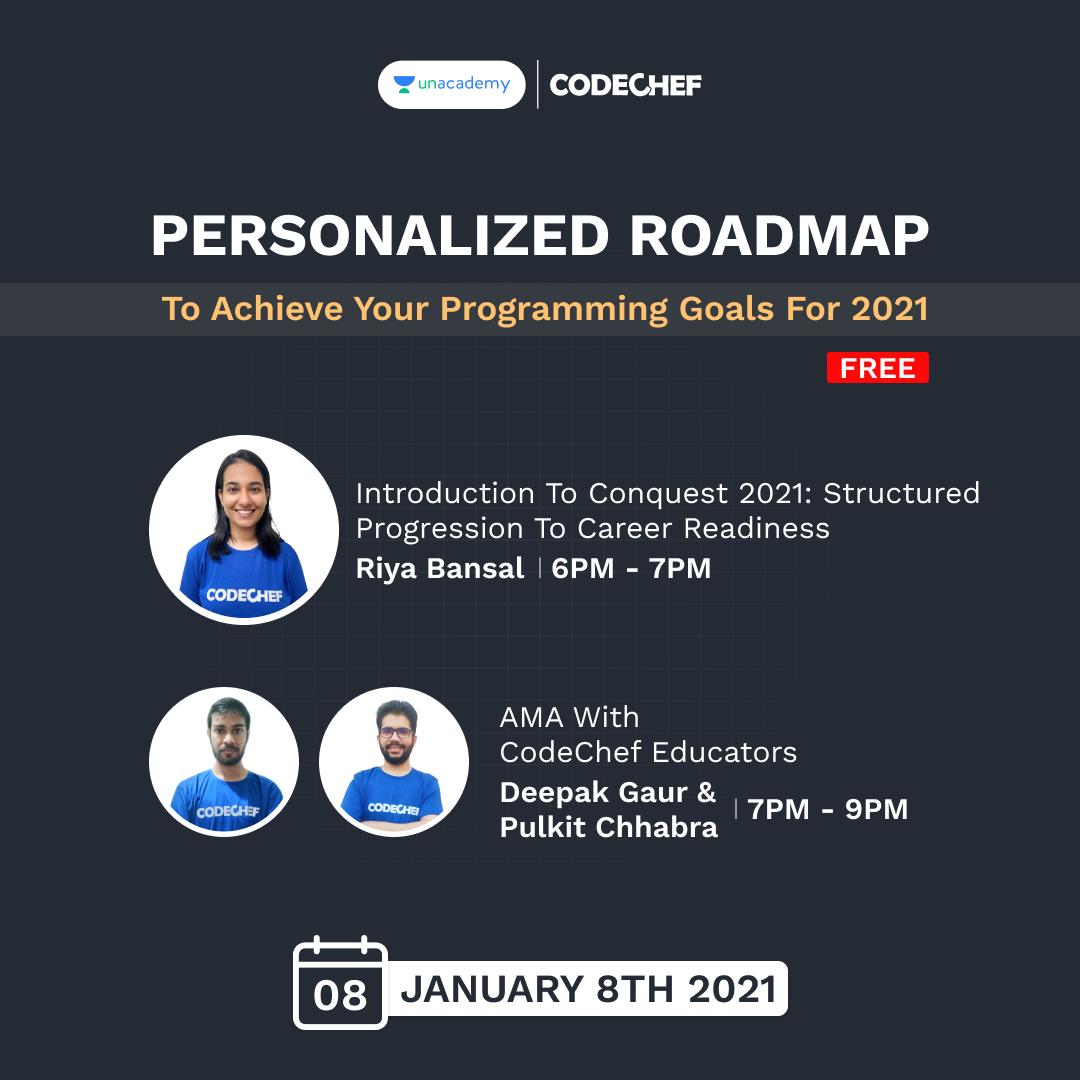 unacademy | CODECHEF

PERSONALIZED ROADMAP

To Achieve Your Programming Goals For 2021

FREE

CODECHEF

Introduction To Conquest 2021: Structured Progression To Career Readiness

Riya Bansal | 6PM - 7PM

CODECHEF

CODECHEF

AMA With CodeChef Educators

Deepak Gaur & Pulkit Chhabra | 7PM - 9PM

08

JANUARY 8TH 2021